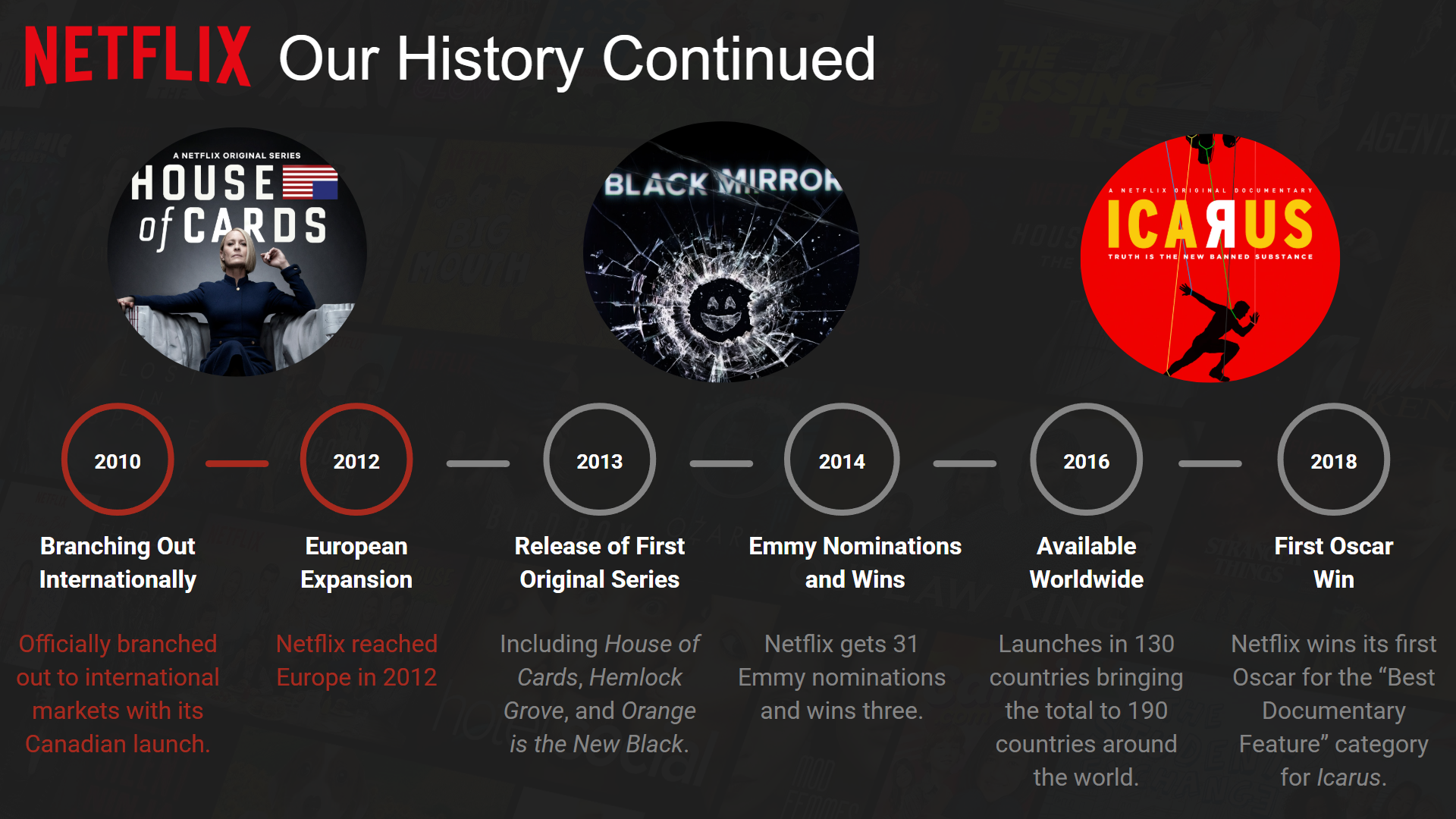 NETFLIX Our History Continued

A NETFLIX ORIGINAL SERIES
HOUSE of CARDS

BLACK MIRROR

A NETFLIX ORIGINAL DOCUMENTARY
ICARUS
TRUTH IS THE NEW BANNED SUBSTANCE

2010

Branching Out Internationally

Officially branched out to international markets with its Canadian launch.

2012

European Expansion

Netflix reached Europe in 2012

2013

Release of First Original Series

Including House of Cards, Hemlock Grove, and Orange is the New Black.

2014

Emmy Nominations and Wins

Netflix gets 31 Emmy nominations and wins three.

2016

Available Worldwide

Launches in 130 countries bringing the total to 190 countries around the world.

2018

First Oscar Win

Netflix wins its first Oscar for the “Best Documentary Feature” category for Icarus.